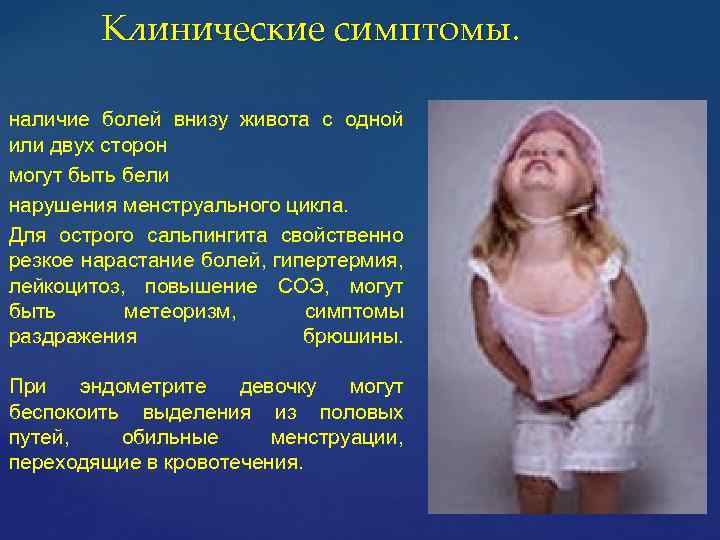 Клинические симптомы.

наличие болей внизу живота с одной или двух сторон

могут быть бели

нарушения менструального цикла.

Для острого сальпингита свойственно резкое нарастание болей, гипертермия, лейкоцитоз, повышение СОЭ, могут быть метеоризм, симптомы раздражения брюшины.

При эндометрите девочку могут беспокоить выделения из половых путей, обильные менструации, переходящие в кровотечения.